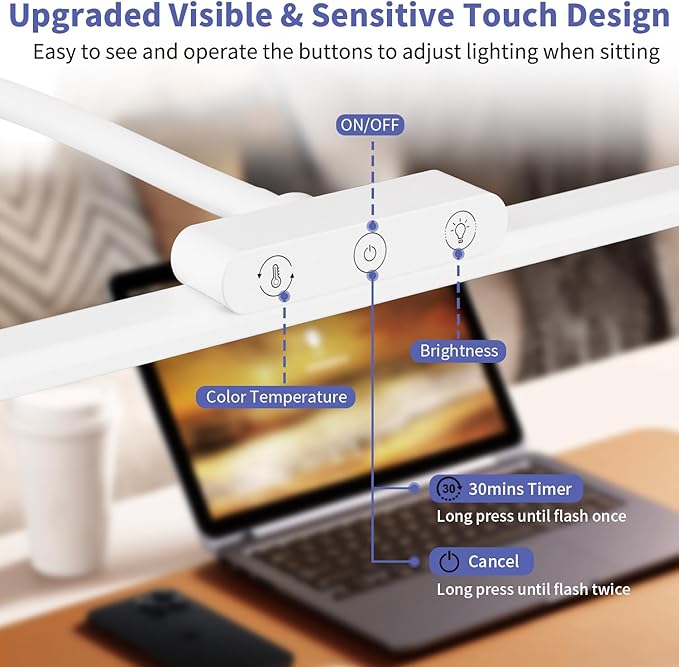 Upgraded Visible & Sensitive Touch Design

Easy to see and operate the buttons to adjust lighting when sitting

ON/OFF

Brightness

Color Temperature

30 30mins Timer
Long press until flash once

Cancel
Long press until flash twice